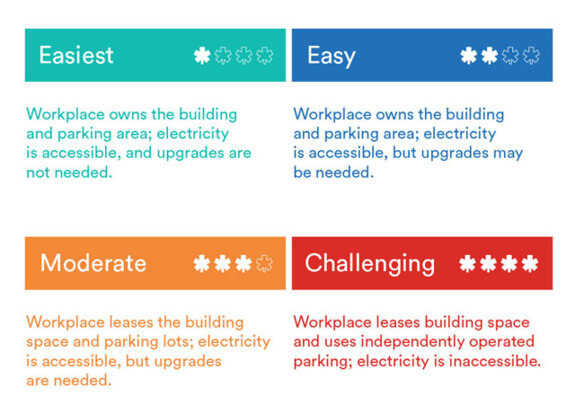 Easiest

Workplace owns the building and parking area; electricity is accessible, and upgrades are not needed.

Easy

Workplace owns the building and parking area; electricity is accessible, but upgrades may be needed.

Moderate

Workplace leases the building space and parking lots; electricity is accessible, but upgrades are needed.

Challenging

Workplace leases building space and uses independently operated parking; electricity is inaccessible.